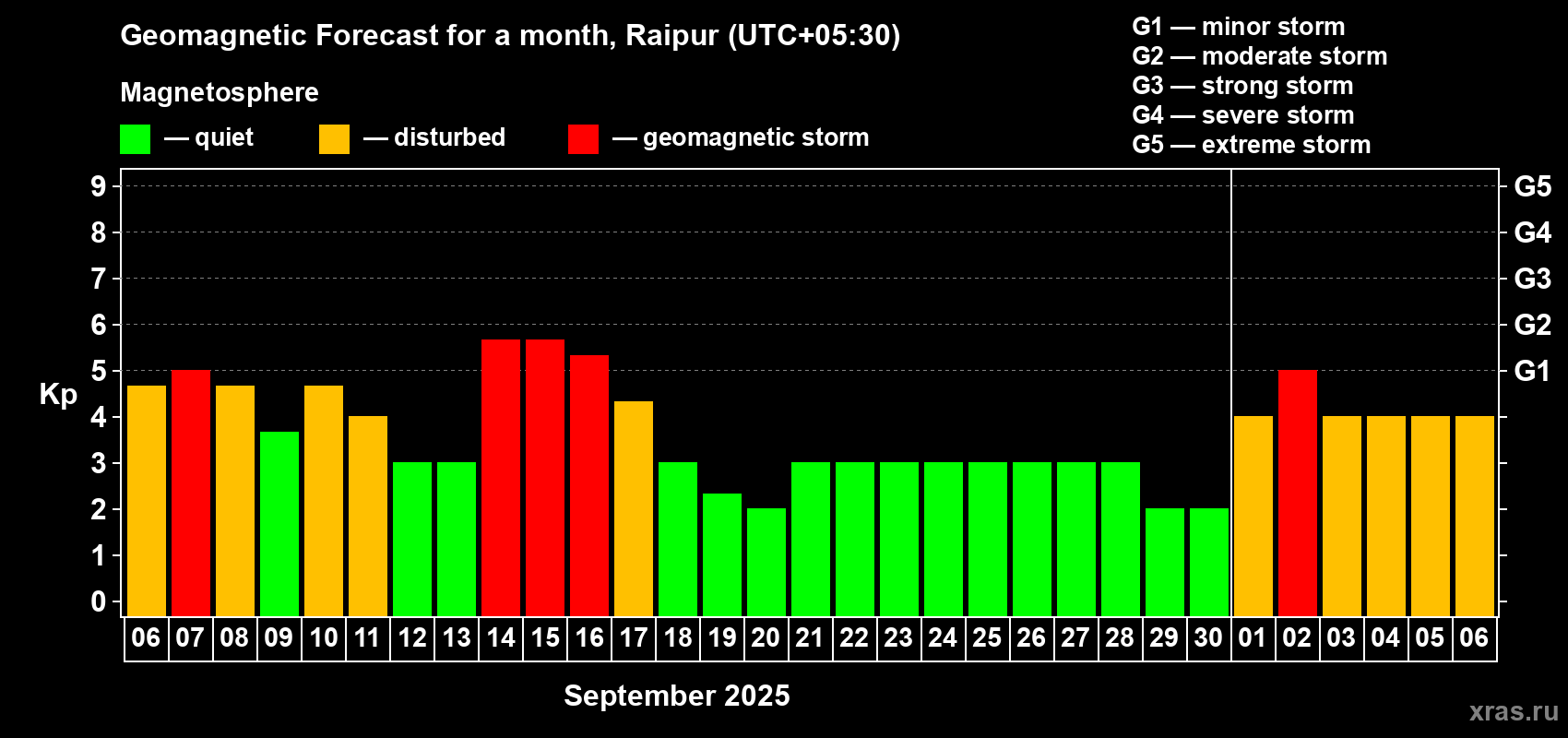 Geomagnetic Forecast for a month, Raipur (UTC+05:30)

Magnetosphere

— quiet — disturbed — geomagnetic storm

G1 — minor storm
G2 — moderate storm
G3 — strong storm
G4 — severe storm
G5 — extreme storm

Kp

9
8
7
6
5
4
3
2
1
0

G5
G4
G3
G2
G1

06 07 08 09 10 11 12 13 14 15 16 17 18 19 20 21 22 23 24 25 26 27 28 29 30 01 02 03 04 05 06

September 2025

xras.ru